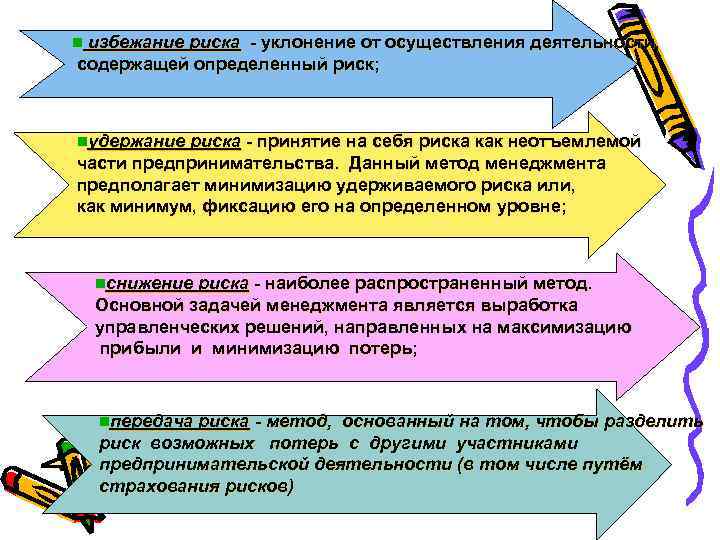 избежание риска - уклонение от осуществления деятельности, содержащей определенный риск;

удержание риска - принятие на себя риска как неотъемлемой части предпринимательства. Данный метод менеджмента предполагает минимизацию удерживаемого риска или, как минимум, фиксацию его на определенном уровне;

снижение риска - наиболее распространенный метод. Основной задачей менеджмента является выработка управленческих решений, направленных на максимизацию прибыли и минимизацию потерь;

передача риска - метод, основанный на том, чтобы разделить риск возможных потерь с другими участниками предпринимательской деятельности (в том числе путём страхования рисков)